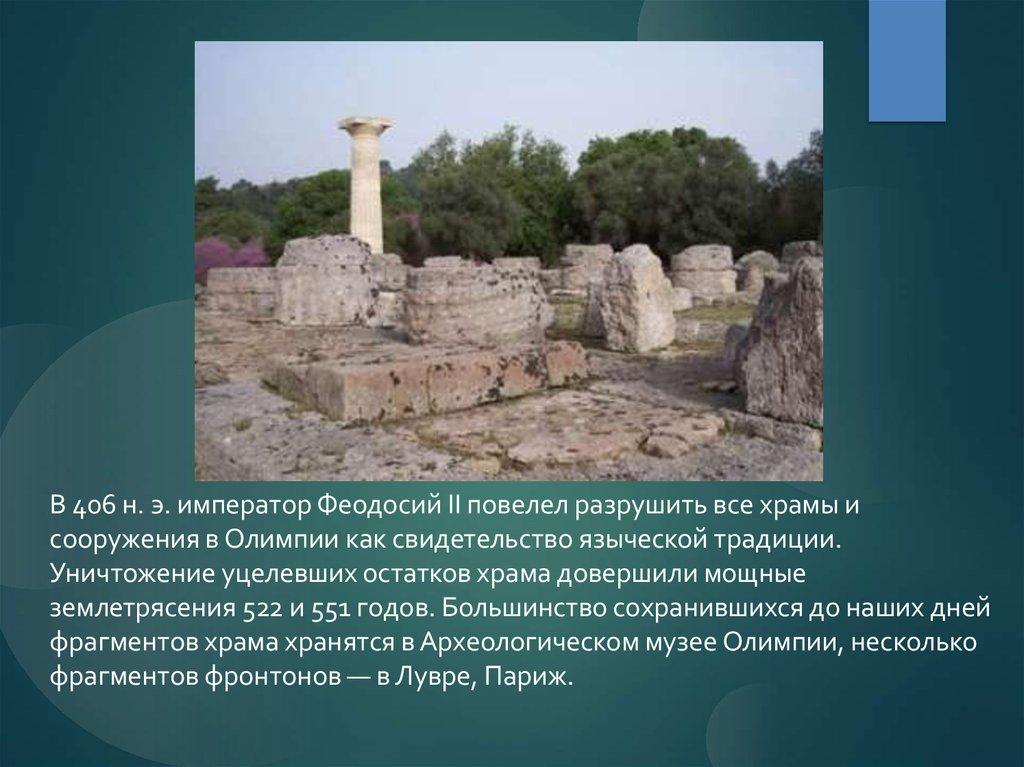 В 406 н. э. император Феодосий II повелел разрушить все храмы и сооружения в Олимпии как свидетельство языческой традиции. Уничтожение уцелевших остатков храма довершили мощные землетрясения 522 и 551 годов. Большинство сохранившихся до наших дней фрагментов храма хранятся в Археологическом музее Олимпии, несколько фрагментов фронтонов — в Лувре, Париж.